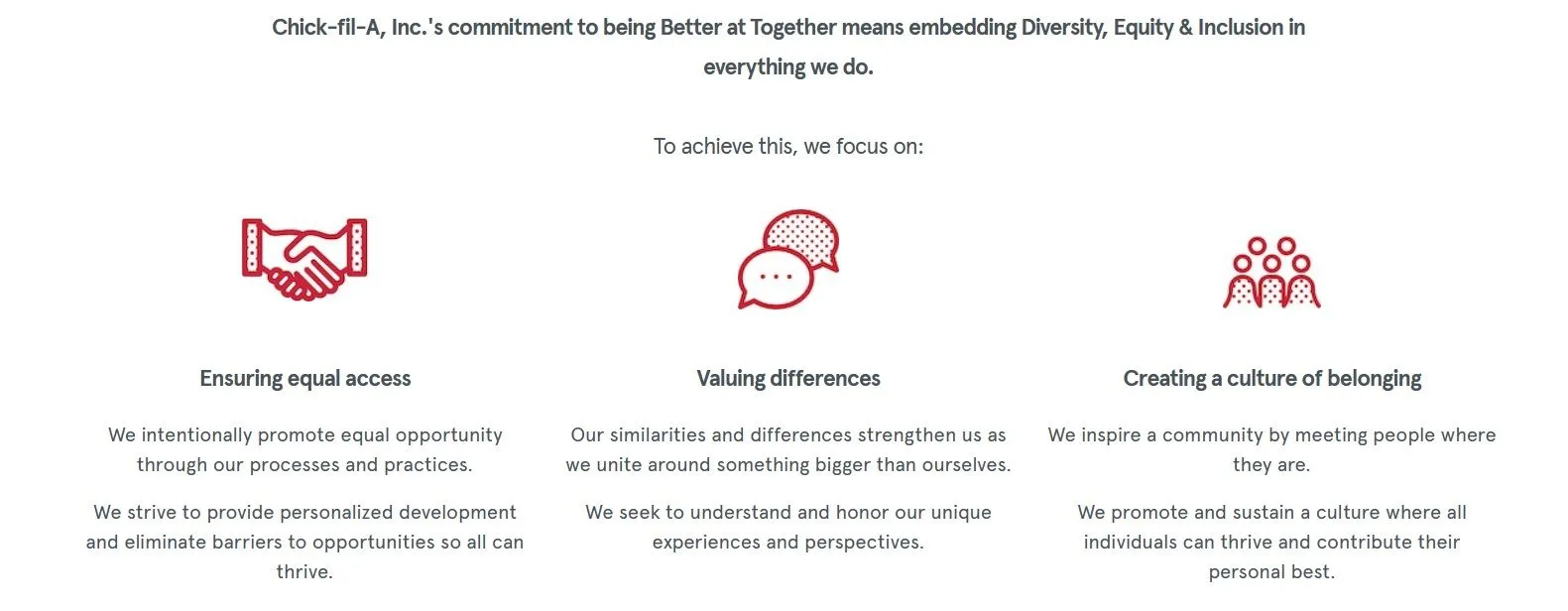 Chick-fil-A, Inc.'s commitment to being Better at Together means embedding Diversity, Equity & Inclusion in everything we do.

To achieve this, we focus on:

Ensuring equal access

We intentionally promote equal opportunity through our processes and practices.

We strive to provide personalized development and eliminate barriers to opportunities so all can thrive.

Valuing differences

Our similarities and differences strengthen us as we unite around something bigger than ourselves.

We seek to understand and honor our unique experiences and perspectives.

Creating a culture of belonging

We inspire a community by meeting people where they are.

We promote and sustain a culture where all individuals can thrive and contribute their personal best.